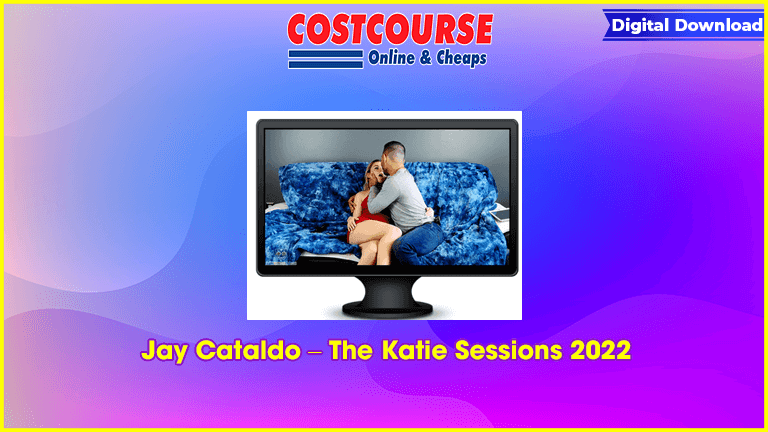 COSTCOURSE
Online & Cheaps

Digital Download

Jay Cataldo – The Katie Sessions 2022